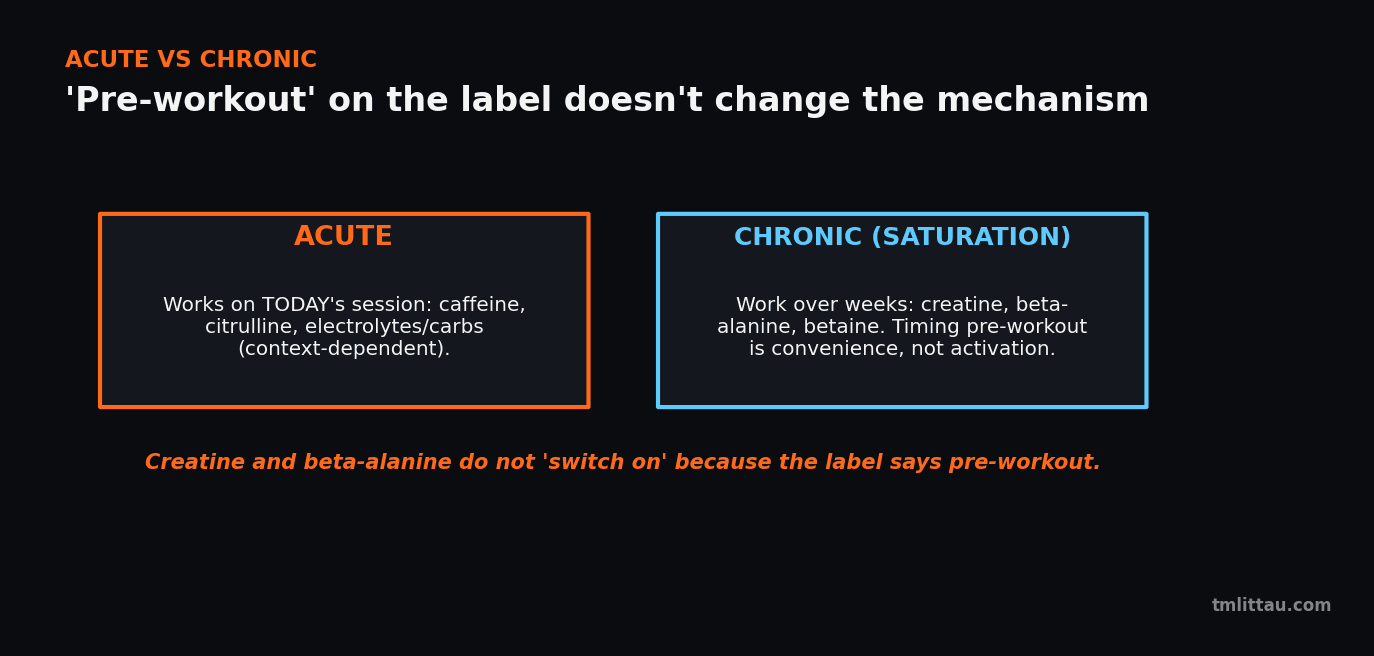 ACUTE VS CHRONIC

'Pre-workout' on the label doesn't change the mechanism

ACUTE

Works on TODAY's session: caffeine, citrulline, electrolytes/carbs (context-dependent).

CHRONIC (SATURATION)

Work over weeks: creatine, beta-alanine, betaine. Timing pre-workout is convenience, not activation.

Creatine and beta-alanine do not 'switch on' because the label says pre-workout.

tmlittau.com